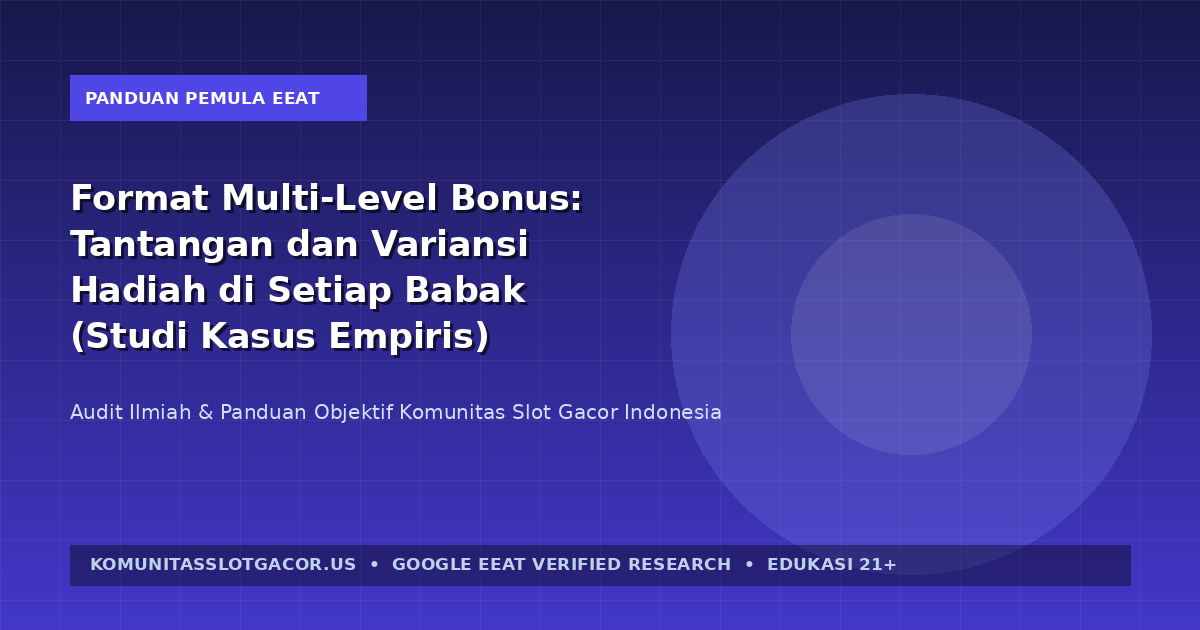 PANDUAN PEMULA EEAT

Format Multi-Level Bonus: Tantangan dan Variansi Hadiah di Setiap Babak (Studi Kasus Empiris)

Audit Ilmiah & Panduan Objektif Komunitas Slot Gacor Indonesia

KOMUNITASSLOTGACOR.US • GOOGLE EEAT VERIFIED RESEARCH • EDUKASI 21+